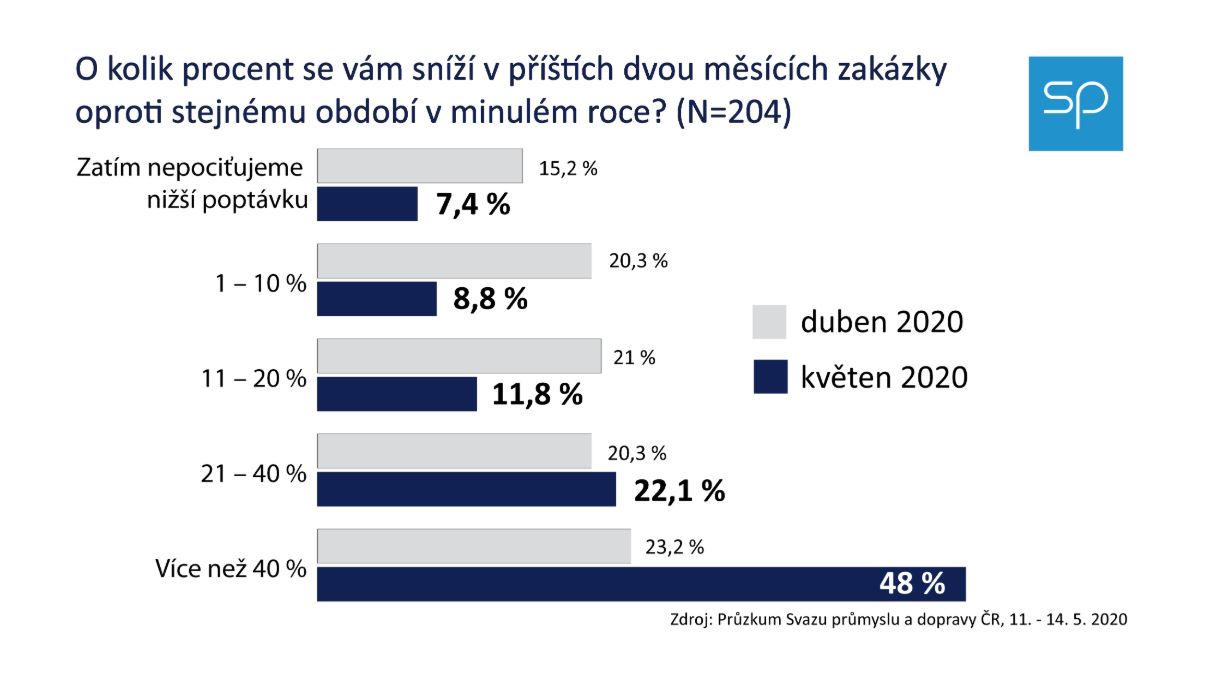 O kolik procent se vám sníží v příštích dvou měsících zakázky oproti stejnému období v minulém roce? (N=204)

SP

Zatím nepociťujeme nižší poptávku
15,2 %
7,4 %

1 – 10 %
20,3 %
8,8 %

11 – 20 %
21 %
11,8 %

21 – 40 %
20,3 %
22,1 %

Více než 40 %
23,2 %
48 %

duben 2020
květen 2020

Zdroj: Průzkum Svazu průmyslu a dopravy ČR, 11. - 14. 5. 2020